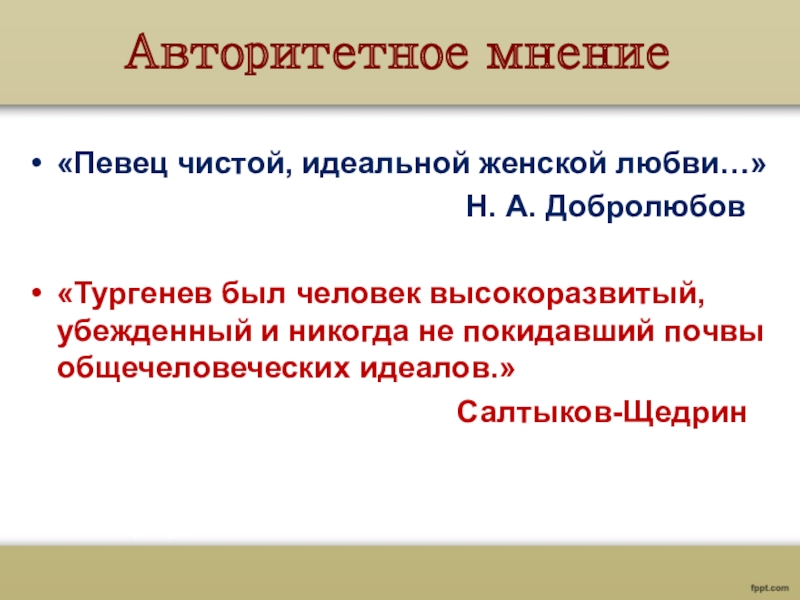 Авторитетное мнение

• «Певец чистой, идеальной женской любви…»

Н. А. Добролюбов

• «Тургенев был человек высокоразвитый, убежденный и никогда не покидавший почвы общечеловеческих идеалов.»

Салтыков-Щедрин

fppt.com